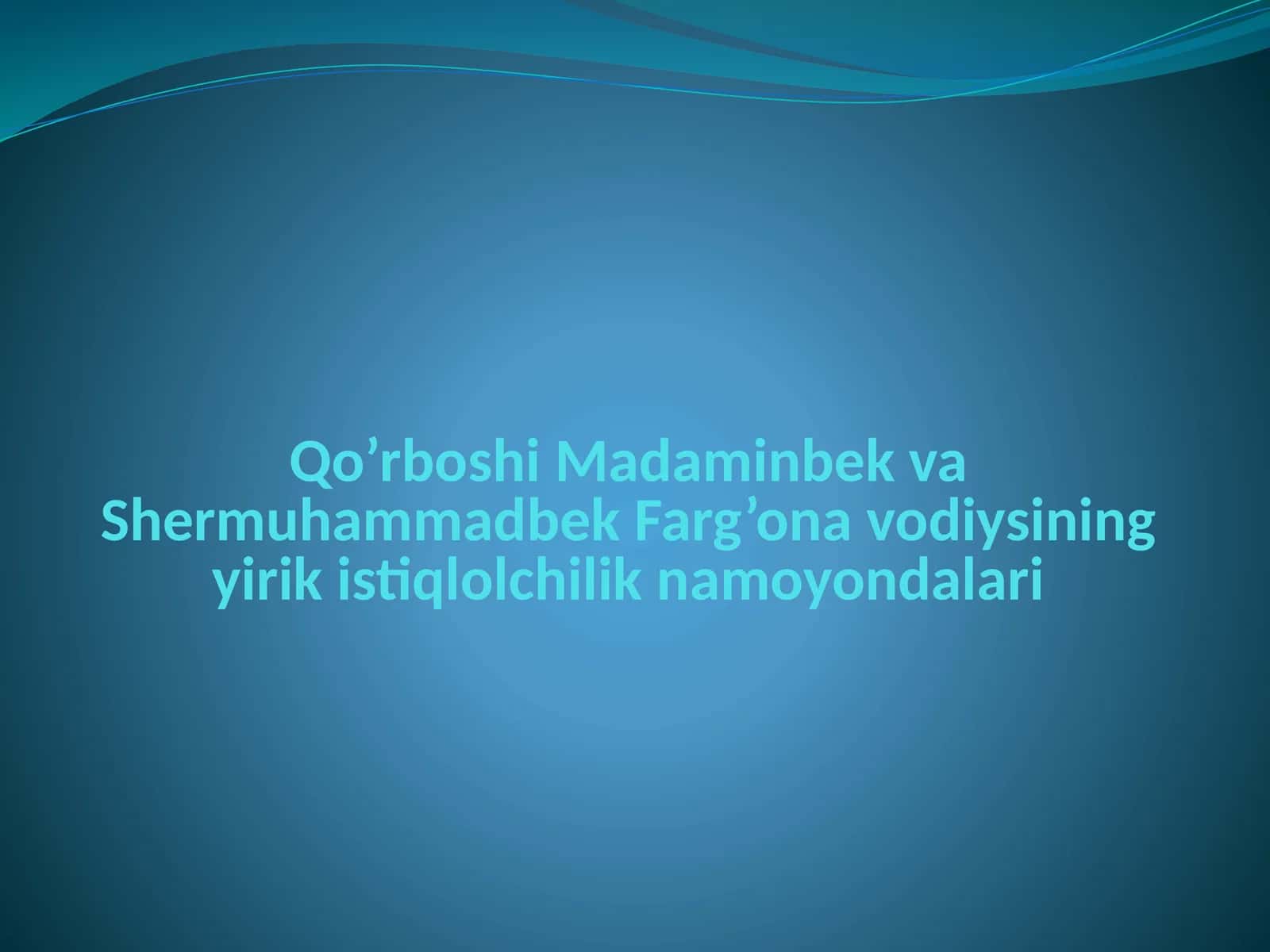 Qo’rboshi Madaminbek va Shermuhammadbek Farg’ona vodiysining yirik istiqlolchilik namoyondalari